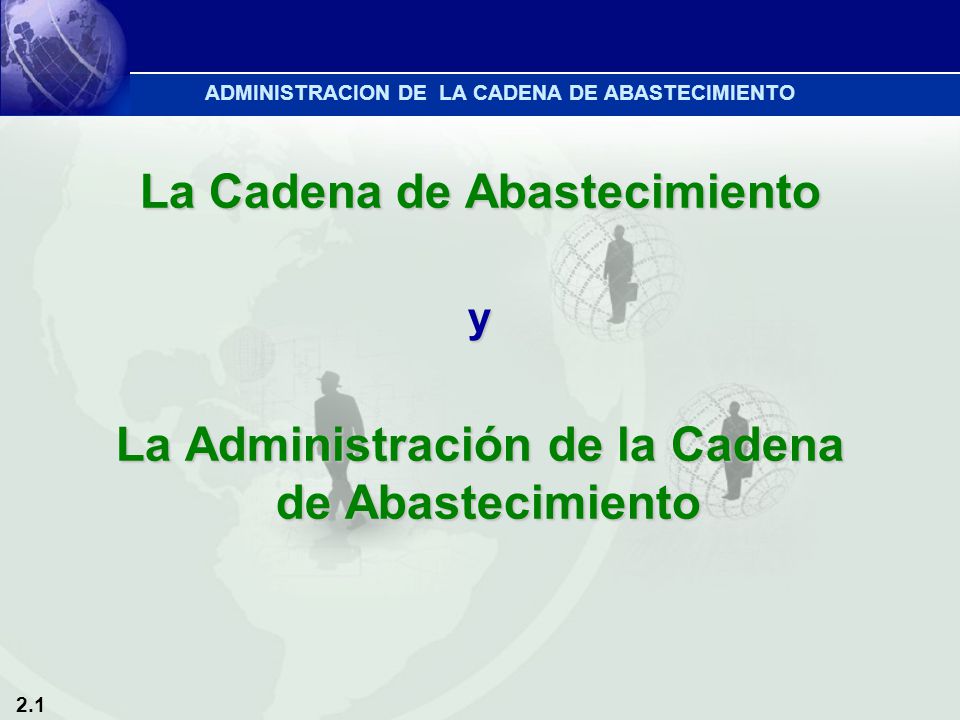 ADMINISTRACION DE LA CADENA DE ABASTECIMIENTO

La Cadena de Abastecimiento

y

La Administración de la Cadena de Abastecimiento

2.1